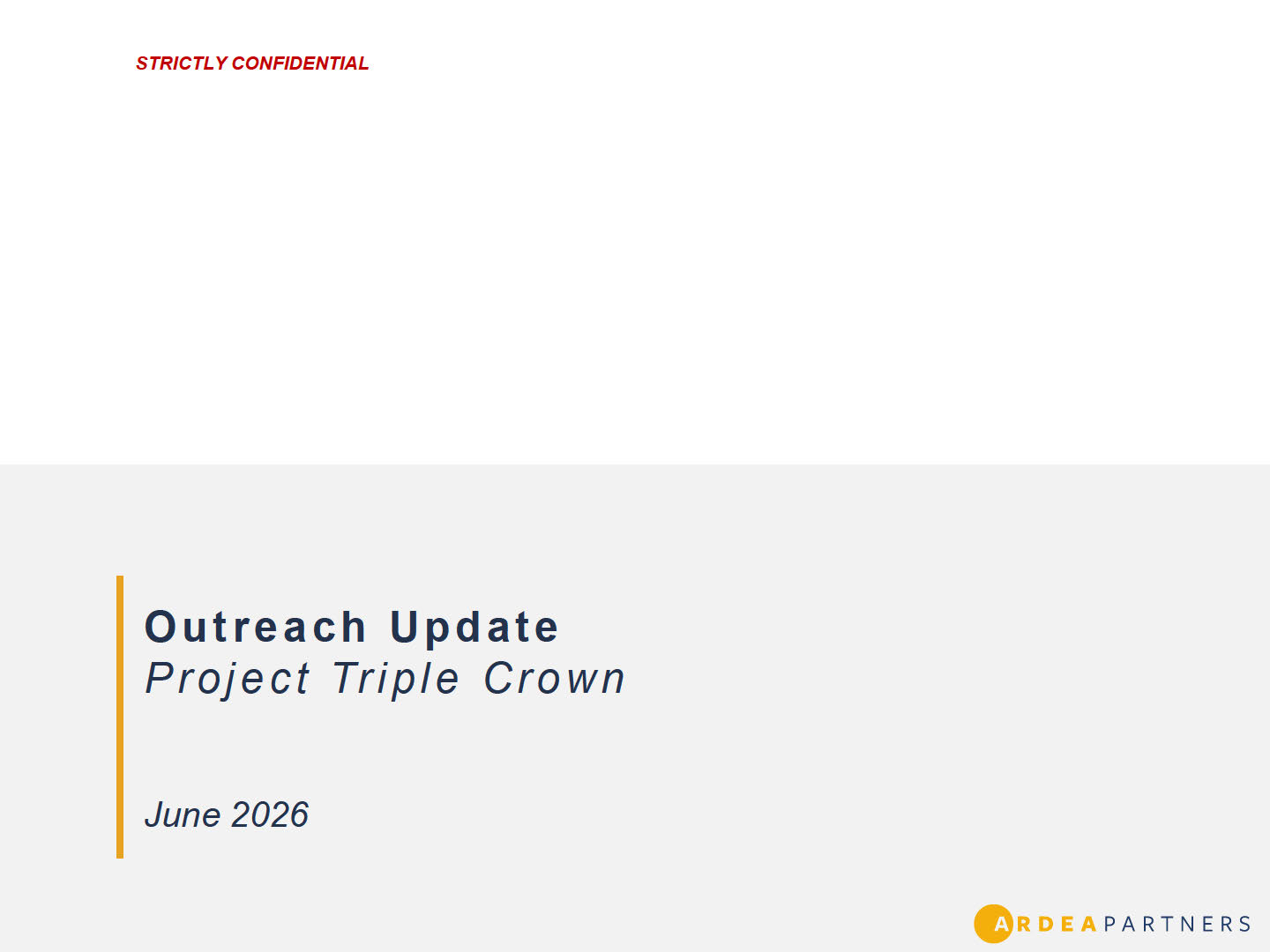 STRICTLY CONFIDENTIAL

Outreach Update
Project Triple Crown

June 2026

ARDEA PARTNERS